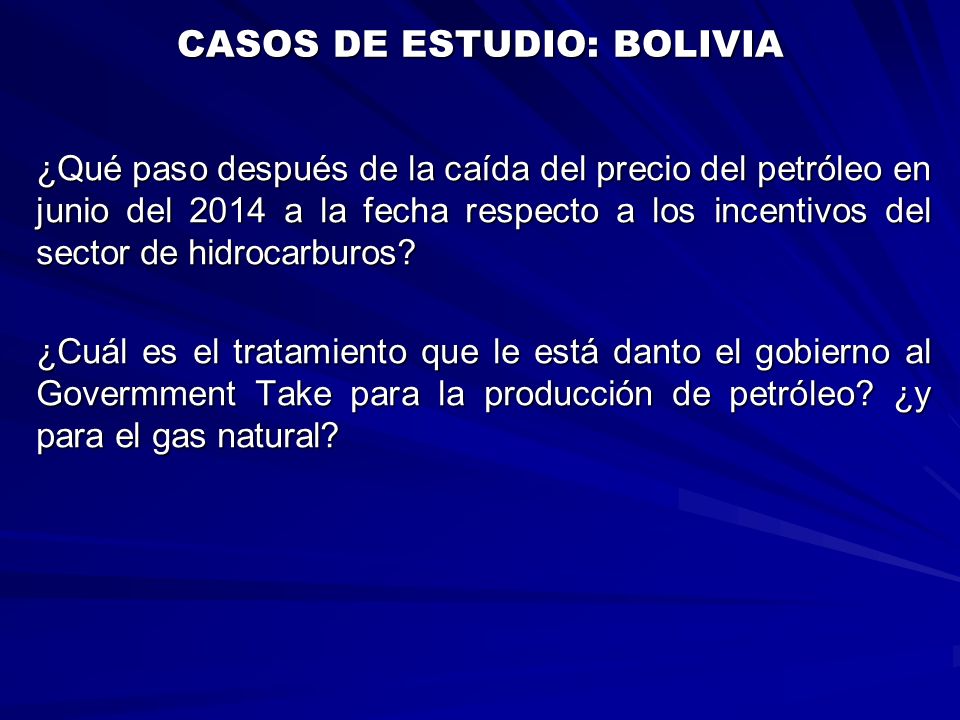 CASOS DE ESTUDIO: BOLIVIA

¿Qué paso después de la caída del precio del petróleo en junio del 2014 a la fecha respecto a los incentivos del sector de hidrocarburos?

¿Cuál es el tratamiento que le está danto el gobierno al Govermment Take para la producción de petróleo? ¿y para el gas natural?